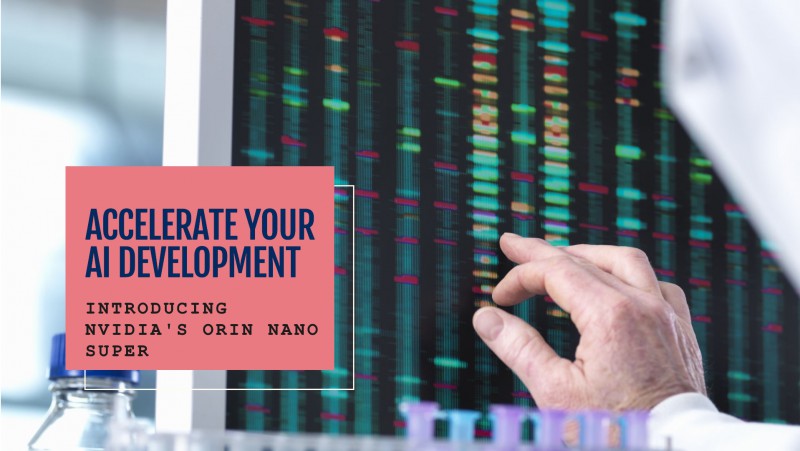 ACCELERATE YOUR AI DEVELOPMENT

INTRODUCING NVIDIA'S ORIN NANO SUPER